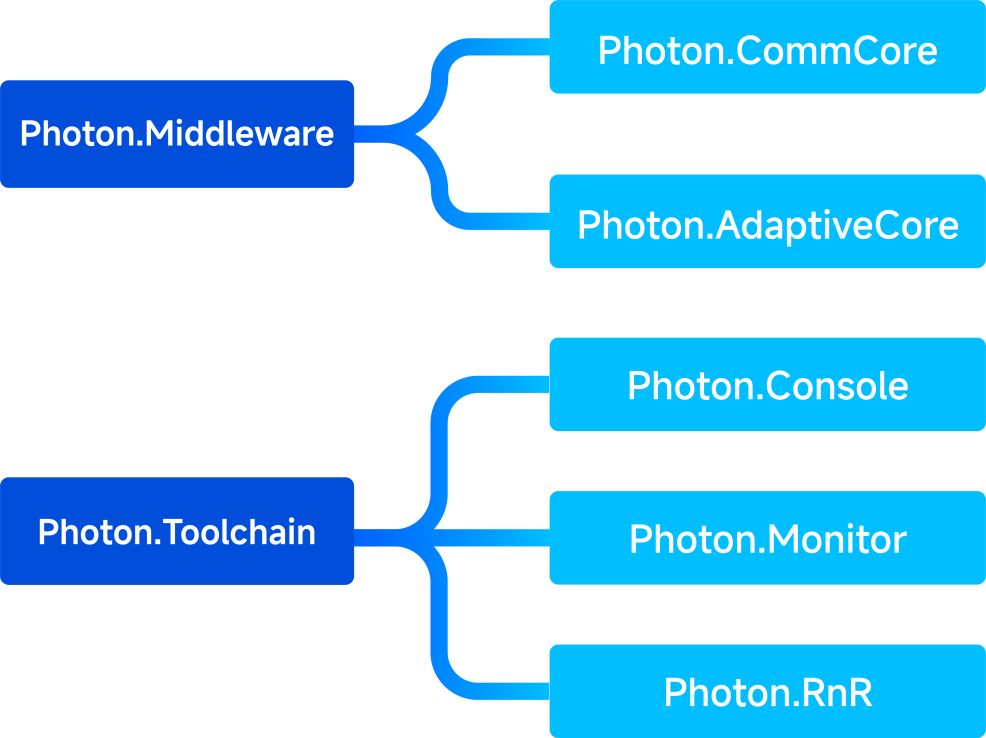 Photon.Middleware

Photon.CommCore

Photon.AdaptiveCore

Photon.Toolchain

Photon.Console

Photon.Monitor

Photon.RnR